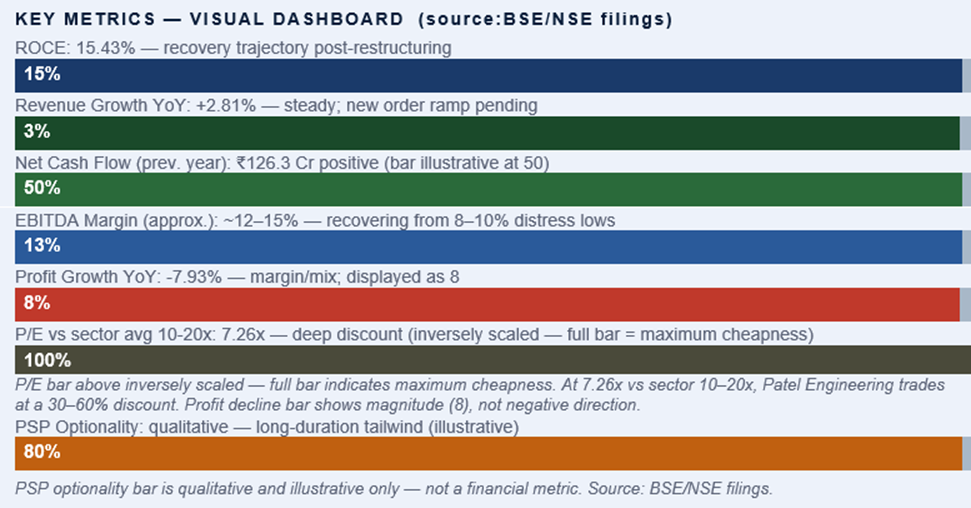 KEY METRICS — VISUAL DASHBOARD (source:BSE/NSE filings)

ROCE: 15.43% — recovery trajectory post-restructuring

15%

Revenue Growth YoY: +2.81% — steady; new order ramp pending

3%

Net Cash Flow (prev. year): ₹126.3 Cr positive (bar illustrative at 50)

50%

EBITDA Margin (approx.): ~12–15% — recovering from 8–10% distress lows

13%

Profit Growth YoY: -7.93% — margin/mix; displayed as 8

8%

P/E vs sector avg 10-20x: 7.26x — deep discount (inversely scaled — full bar = maximum cheapness)

100%

P/E bar above inversely scaled — full bar indicates maximum cheapness. At 7.26x vs sector 10–20x, Patel Engineering trades at a 30–60% discount. Profit decline bar shows magnitude (8), not negative direction.

PSP Optionality: qualitative — long-duration tailwind (illustrative)

80%

PSP optionality bar is qualitative and illustrative only — not a financial metric. Source: BSE/NSE filings.